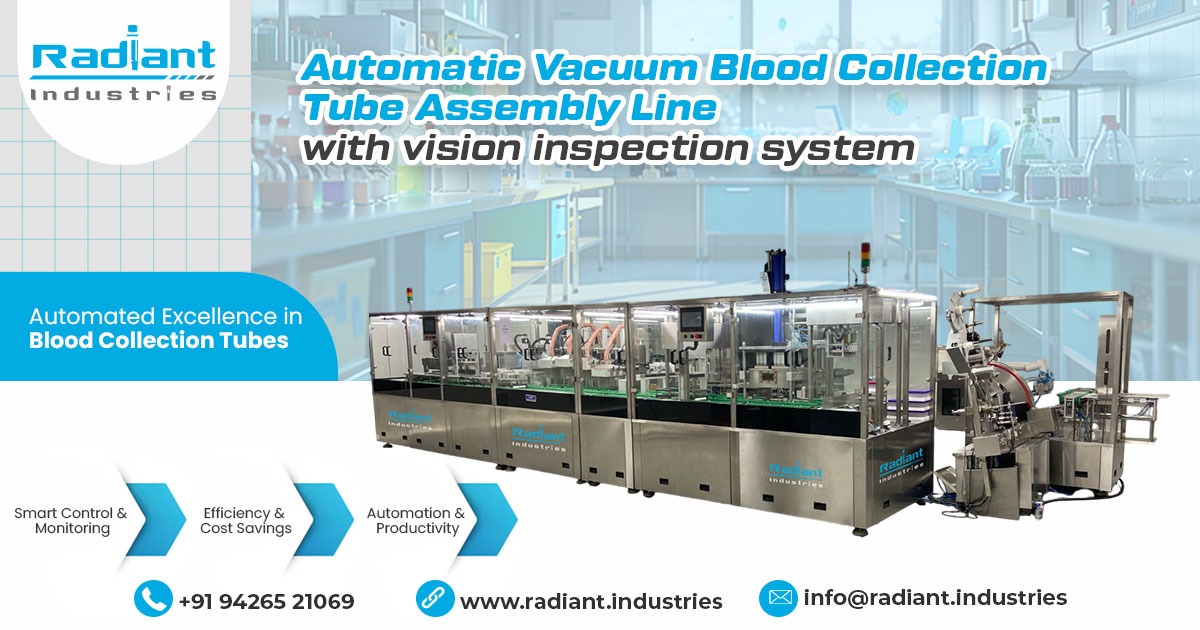 Radiant
Industries

Automatic Vacuum Blood Collection Tube Assembly Line
with vision inspection system

Automated Excellence in
Blood Collection Tubes

Radiant
Industries

Radiant
Industries

Radiant
Industries

Radiant
Industries

Smart Control & Monitoring

Efficiency & Cost Savings

Automation & Productivity

+91 94265 21069

www.radiant.industries

info@radiant.industries